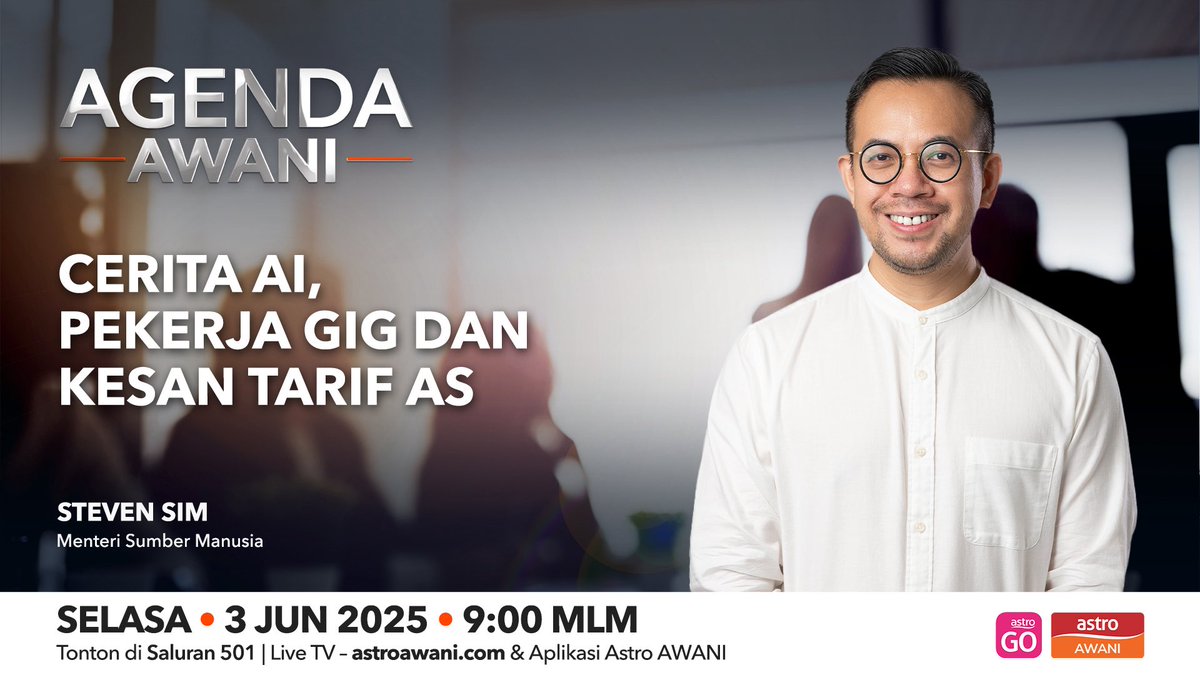 AGENDA AWANI

CERITA AI, PEKERJA GIG DAN KESAN TARIF AS

STEVEN SIM
Menteri Sumber Manusia

SELASA • 3 JUN 2025 • 9:00 MLM
Tonton di Saluran 501 | Live TV – astroawani.com & Aplikasi Astro AWANI

astro GO

astro AWANI